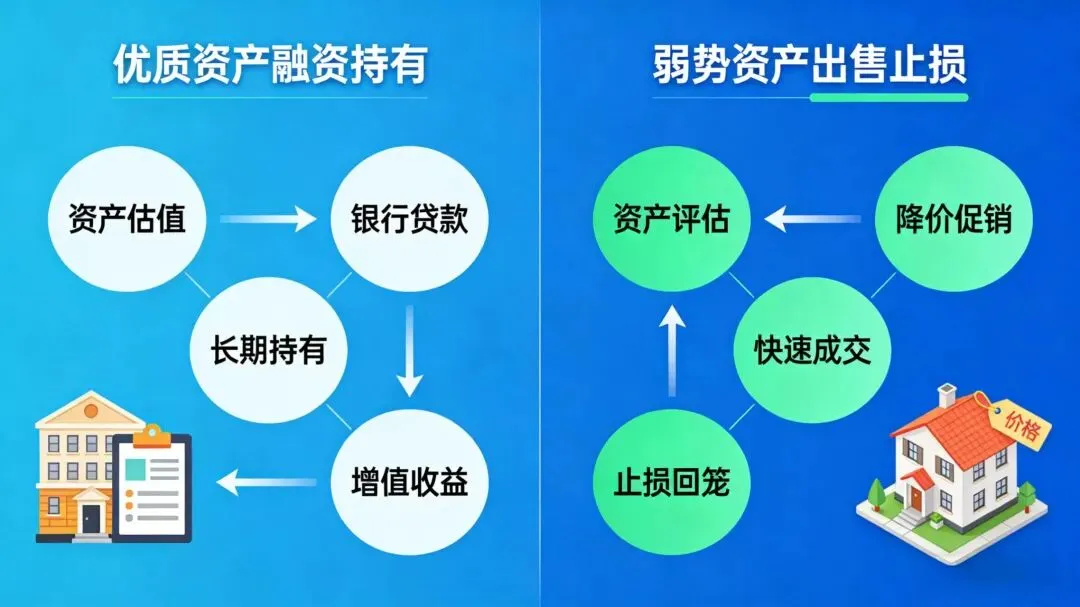 优质资产融资持有

资产估值
银行贷款
长期持有
增值收益

弱势资产出售止损

资产评估
降价促销
快速成交
止损回笼
价格